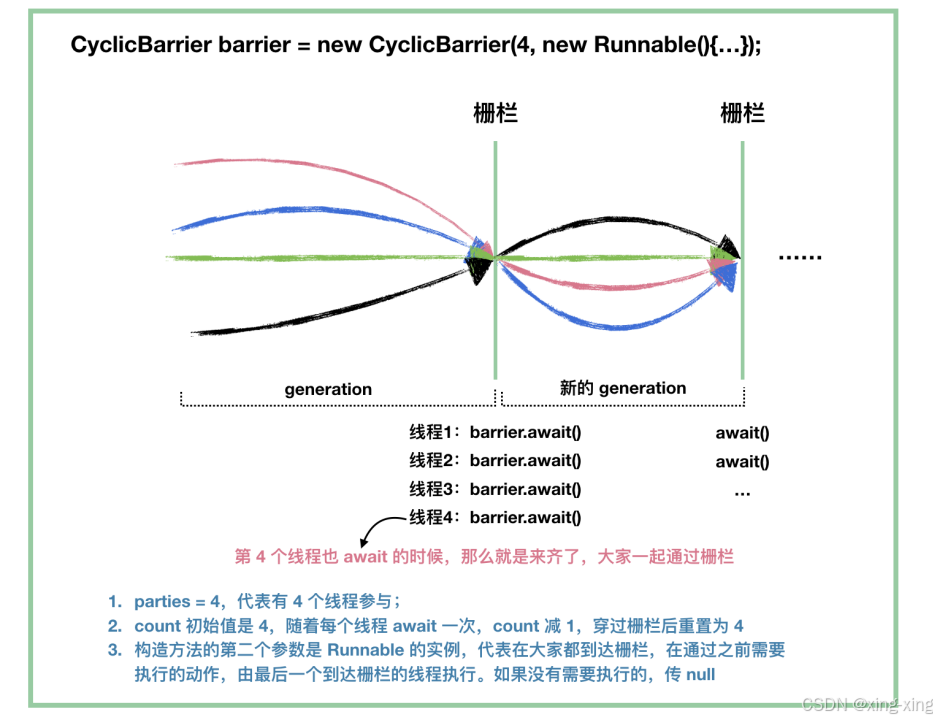 CyclicBarrier barrier = new CyclicBarrier(4, new Runnable(){…});

栅栏

栅栏

……

generation

新的 generation

线程1：barrier.await()
线程2：barrier.await()
线程3：barrier.await()
线程4：barrier.await()

await()
await()
…

第 4 个线程也 await 的时候，那么就是来齐了，大家一起通过栅栏

1. parties = 4，代表有 4 个线程参与；
2. count 初始值是 4，随着每个线程 await 一次，count 减 1，穿过栅栏后重置为 4
3. 构造方法的第二个参数是 Runnable 的实例，代表在大家都到达栅栏，在通过之前需要执行的动作，由最后一个到达栅栏的线程执行。如果没有需要执行的，传 null

CSDN @xing-xing